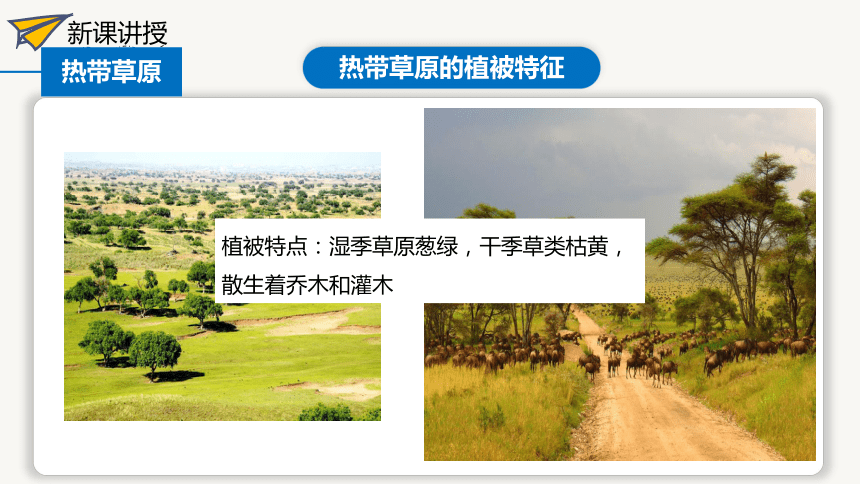 新课讲授

热带草原

热带草原的植被特征

植被特点：湿季草原葱绿，干季草类枯黄，散生着乔木和灌木